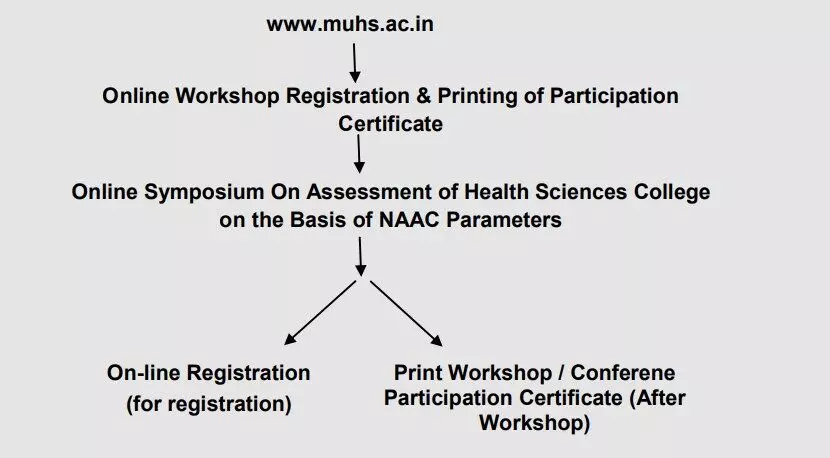 www.muhs.ac.in

Online Workshop Registration & Printing of Participation Certificate

Online Symposium On Assessment of Health Sciences College on the Basis of NAAC Parameters

On-line Registration (for registration)

Print Workshop / Conferene Participation Certificate (After Workshop)